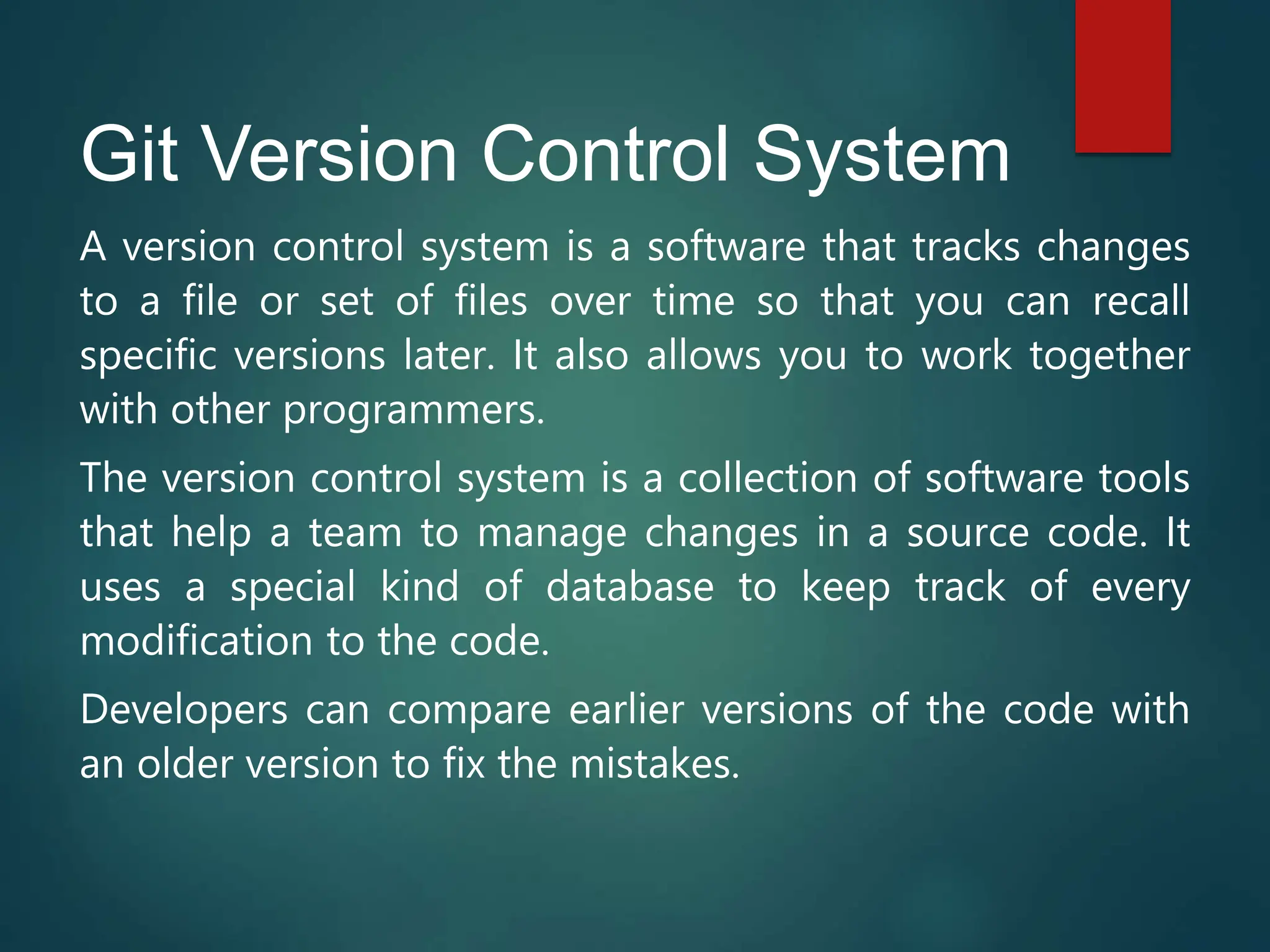 Git Version Control System

A version control system is a software that tracks changes to a file or set of files over time so that you can recall specific versions later. It also allows you to work together with other programmers.

The version control system is a collection of software tools that help a team to manage changes in a source code. It uses a special kind of database to keep track of every modification to the code.

Developers can compare earlier versions of the code with an older version to fix the mistakes.